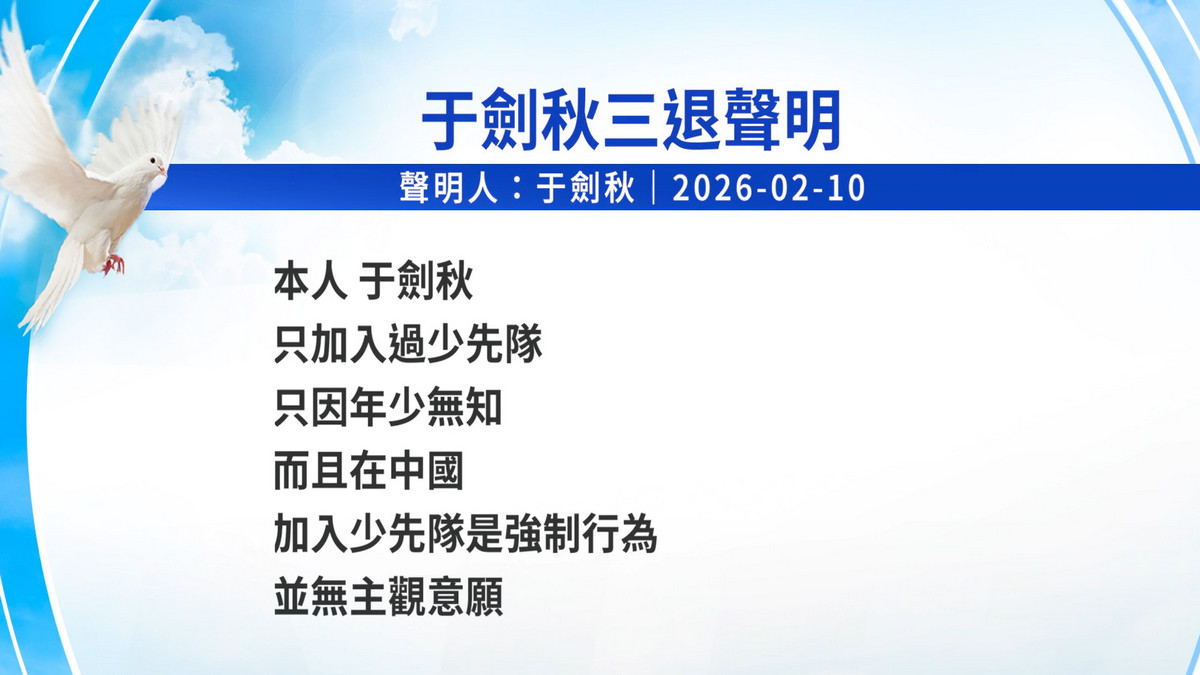 于劍秋三退聲明

聲明人：于劍秋｜2026-02-10

本人 于劍秋

只加入過少先隊

只因年少無知

而且在中國

加入少先隊是強制行為

並無主觀意願